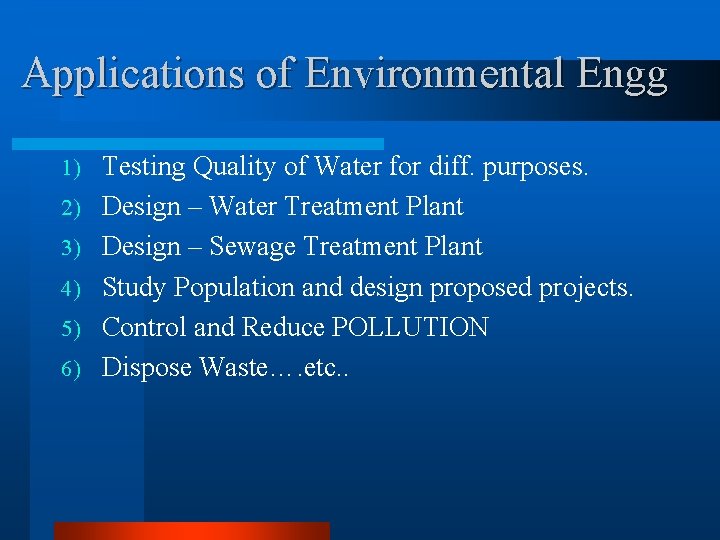 Applications of Environmental Engg

1) Testing Quality of Water for diff. purposes.
2) Design – Water Treatment Plant
3) Design – Sewage Treatment Plant
4) Study Population and design proposed projects.
5) Control and Reduce POLLUTION
6) Dispose Waste….etc..